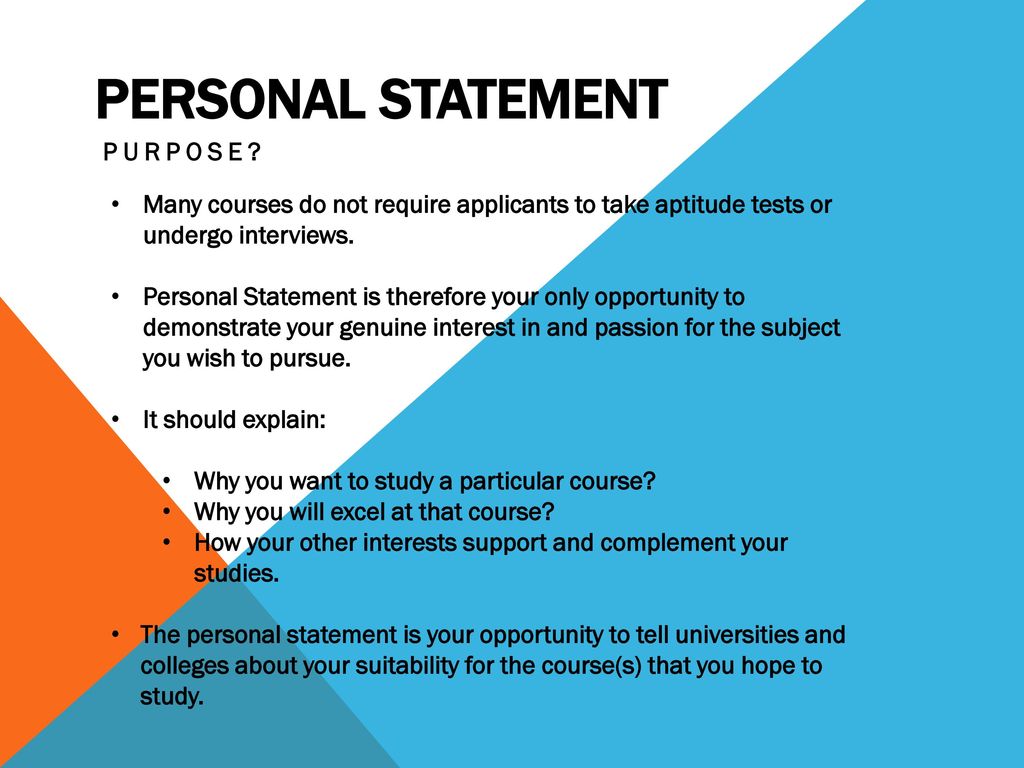 PERSONAL STATEMENT

PURPOSE?

• Many courses do not require applicants to take aptitude tests or undergo interviews.

• Personal Statement is therefore your only opportunity to demonstrate your genuine interest in and passion for the subject you wish to pursue.

• It should explain:

• Why you want to study a particular course?
• Why you will excel at that course?
• How your other interests support and complement your studies.

• The personal statement is your opportunity to tell universities and colleges about your suitability for the course(s) that you hope to study.